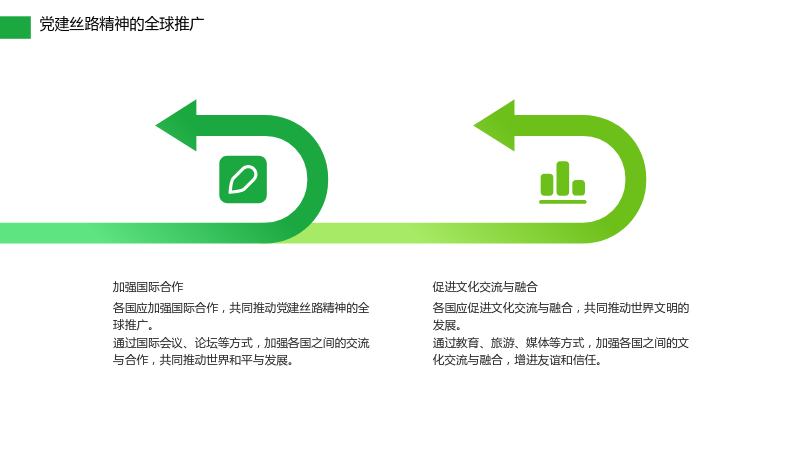 党建丝路精神的全球推广

加强国际合作

各国应加强国际合作，共同推动党建丝路精神的全球推广。

通过国际会议、论坛等方式，加强各国之间的交流与合作，共同推动世界和平与发展。

促进文化交流与融合

各国应促进文化交流与融合，共同推动世界文明的发展。

通过教育、旅游、媒体等方式，加强各国之间的文化交流与融合，增进友谊和信任。